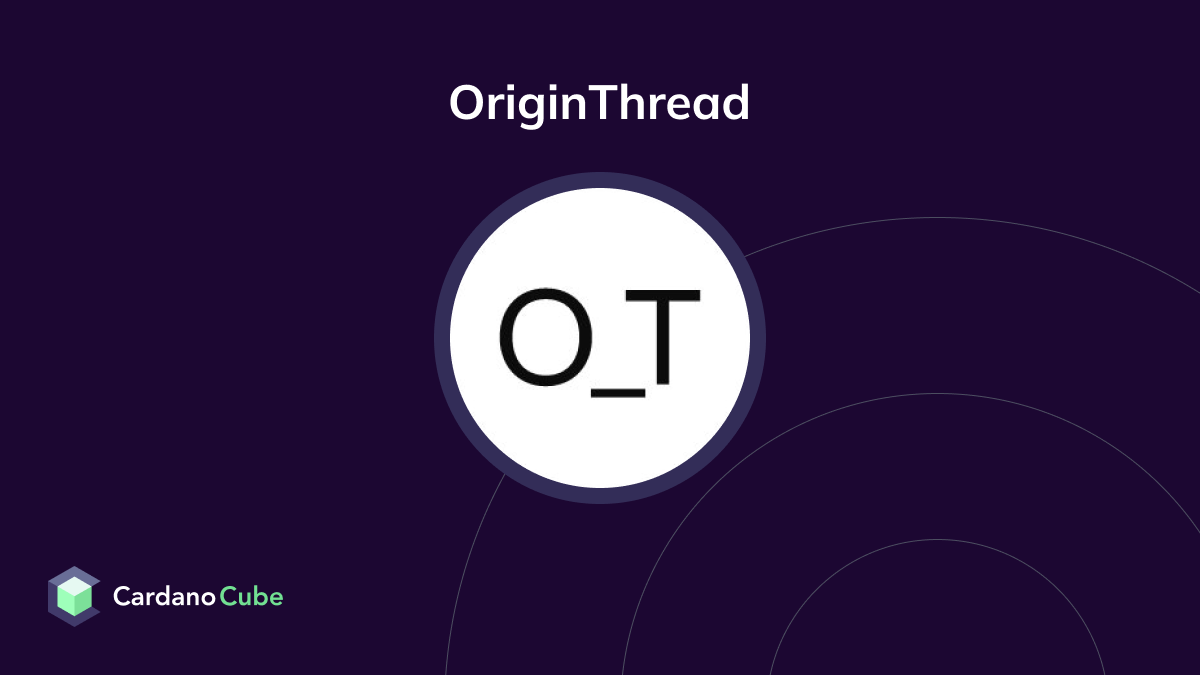 OriginThread

O_T

CardanoCube